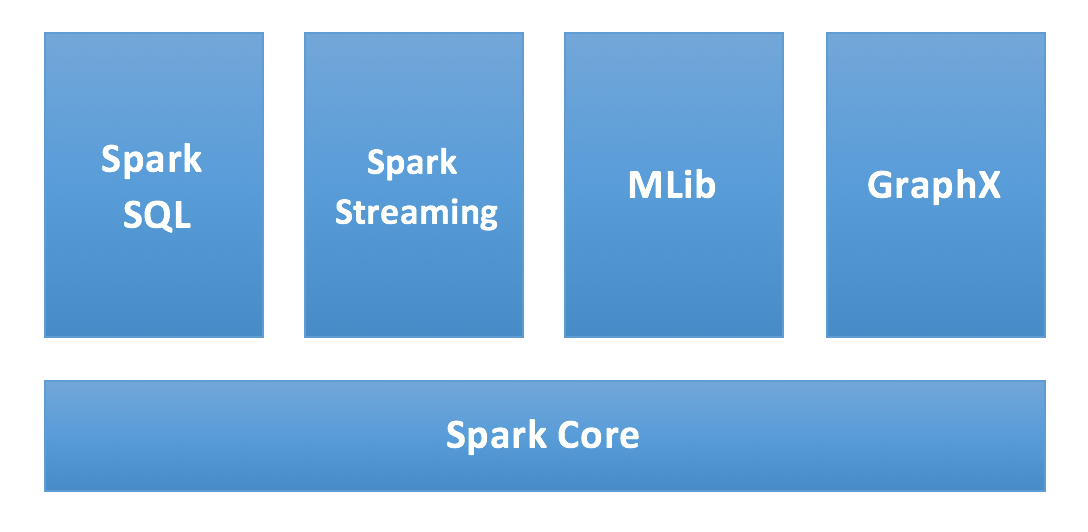 Spark SQL

Spark Streaming

MLib

GraphX

Spark Core